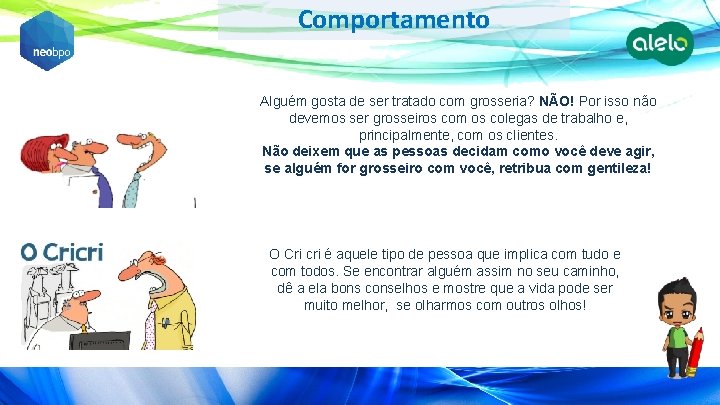 neobpo

Comportamento

alelo

Alguém gosta de ser tratado com grosseria? NÃO! Por isso não devemos ser grosseiros com os colegas de trabalho e, principalmente, com os clientes.
Não deixem que as pessoas decidam como você deve agir, se alguém for grosseiro com você, retribua com gentileza!

O Cricri

O Cri cri é aquele tipo de pessoa que implica com tudo e com todos. Se encontrar alguém assim no seu caminho, dê a ela bons conselhos e mostre que a vida pode ser muito melhor, se olharmos com outros olhos!